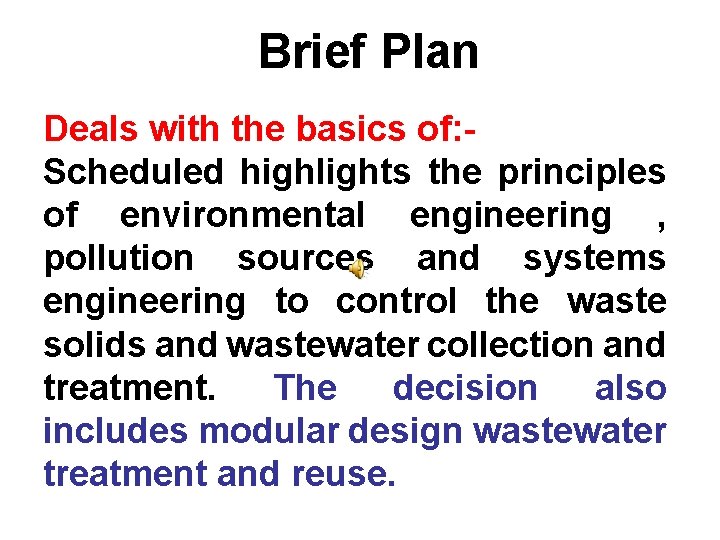 Brief Plan

Deals with the basics of:-
Scheduled highlights the principles of environmental engineering , pollution sources and systems engineering to control the waste solids and wastewater collection and treatment. The decision also includes modular design wastewater treatment and reuse.